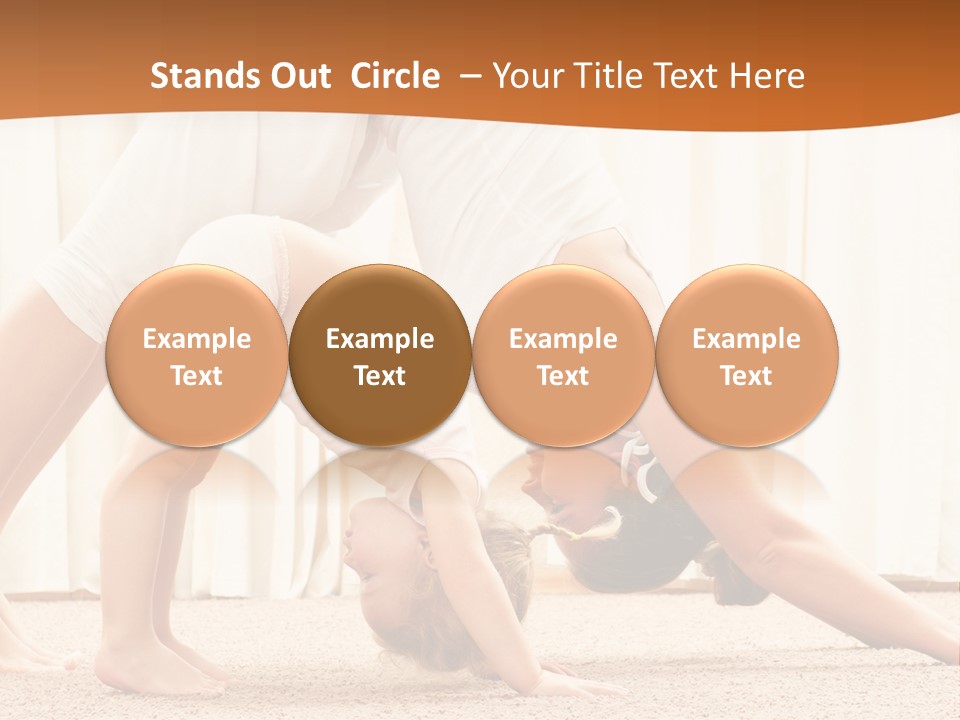 Stands Out Circle – Your Title Text Here

Example Text

Example Text

Example Text

Example Text